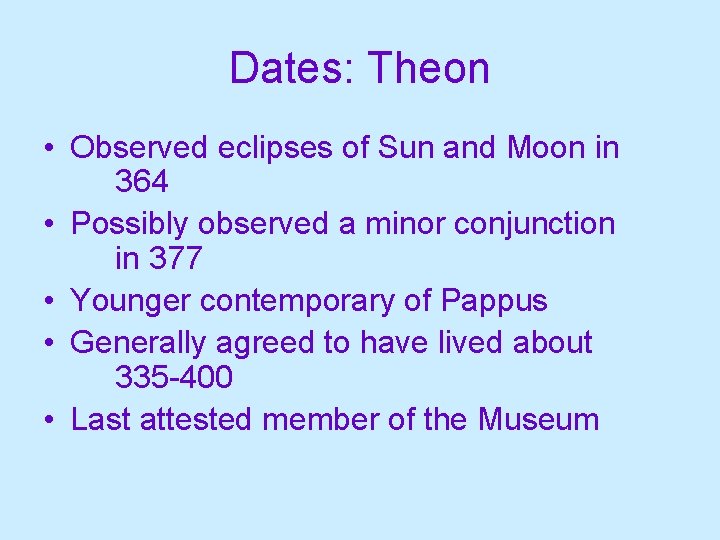 Dates: Theon

• Observed eclipses of Sun and Moon in 364
• Possibly observed a minor conjunction in 377
• Younger contemporary of Pappus
• Generally agreed to have lived about 335-400
• Last attested member of the Museum